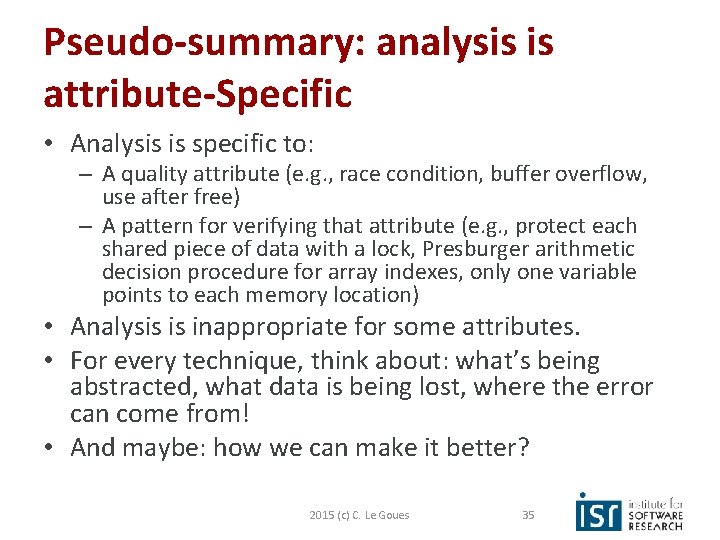 Pseudo-summary: analysis is attribute-Specific

• Analysis is specific to:
– A quality attribute (e.g., race condition, buffer overflow, use after free)
– A pattern for verifying that attribute (e.g., protect each shared piece of data with a lock, Presburger arithmetic decision procedure for array indexes, only one variable points to each memory location)
• Analysis is inappropriate for some attributes.
• For every technique, think about: what's being abstracted, what data is being lost, where the error can come from!
• And maybe: how we can make it better?

2015 (c) C. Le Goues

35

isr institute for SOFTWARE RESEARCH